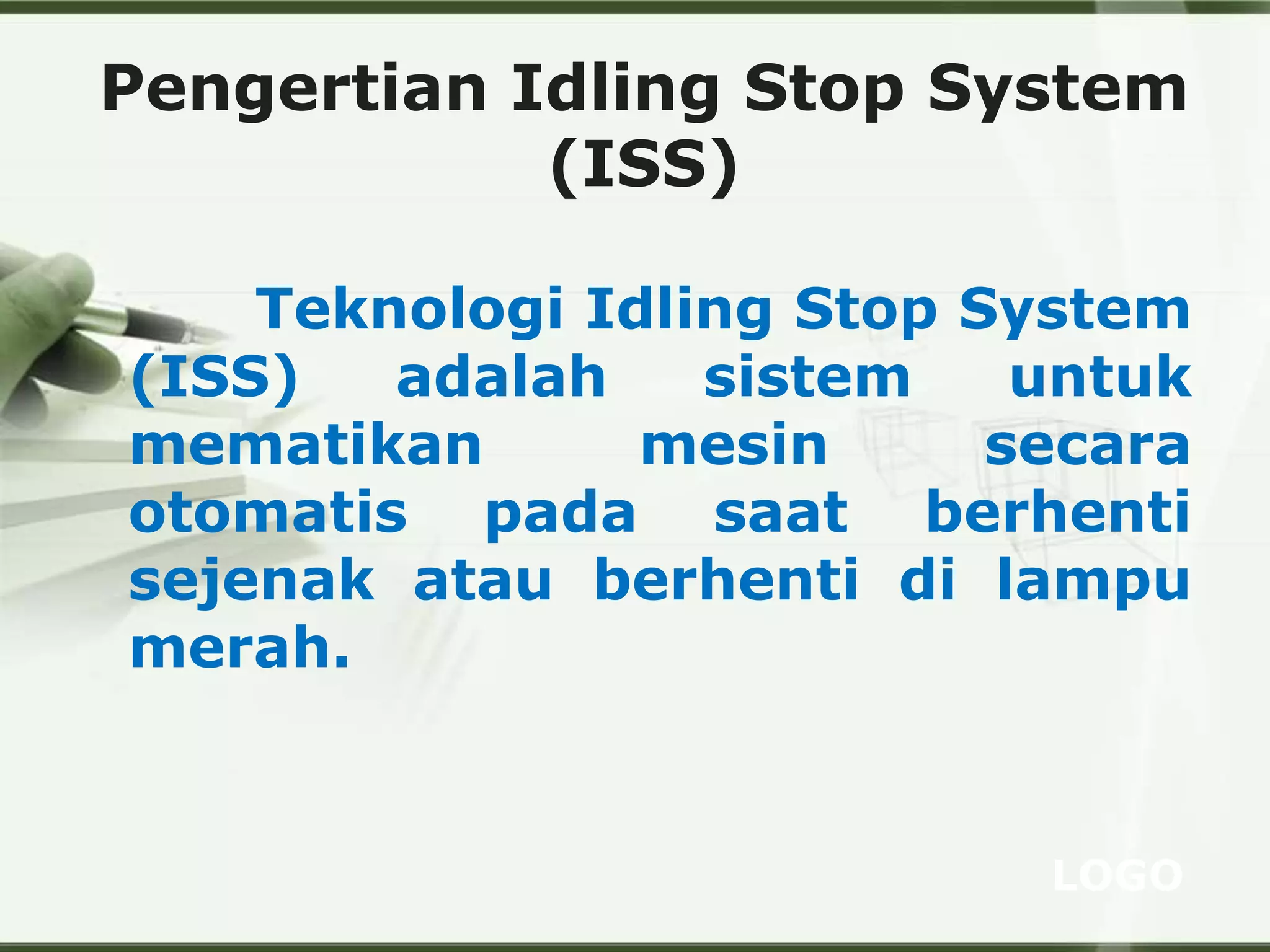 Pengertian Idling Stop System (ISS)

Teknologi Idling Stop System (ISS) adalah sistem untuk mematikan mesin secara otomatis pada saat berhenti sejenak atau berhenti di lampu merah.

LOGO